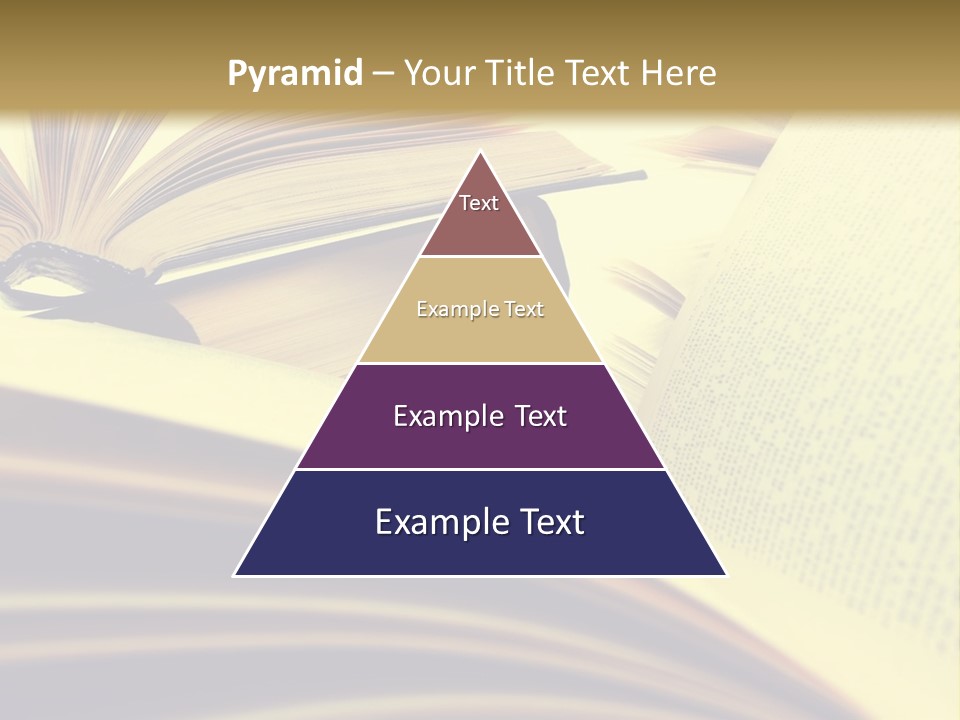 Pyramid – Your Title Text Here

Text

Example Text

Example Text

Example Text